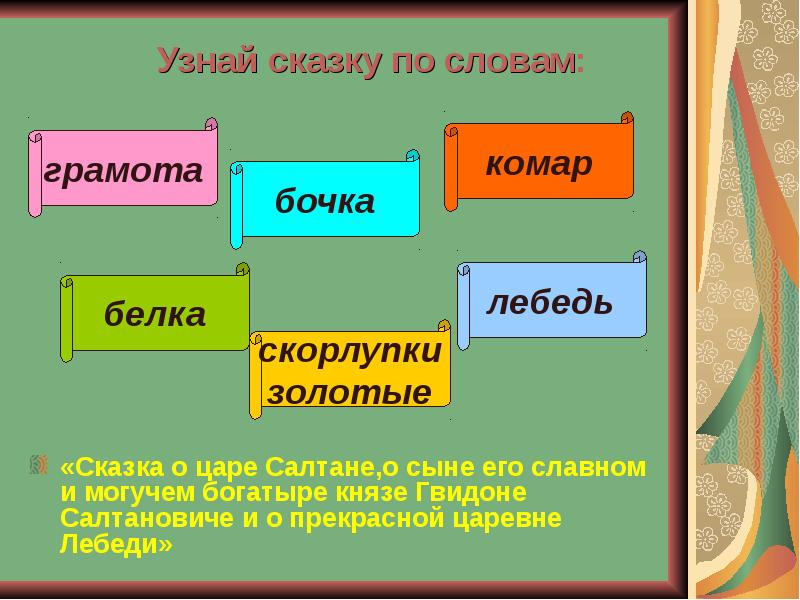 Узнай сказку по словам:

грамота

бочка

комар

белка

скорлупки золотые

лебедь

«Сказка о царе Салтане,о сыне его славном и могучем богатыре князе Гвидоне Салтановиче и о прекрасной царевне Лебеди»